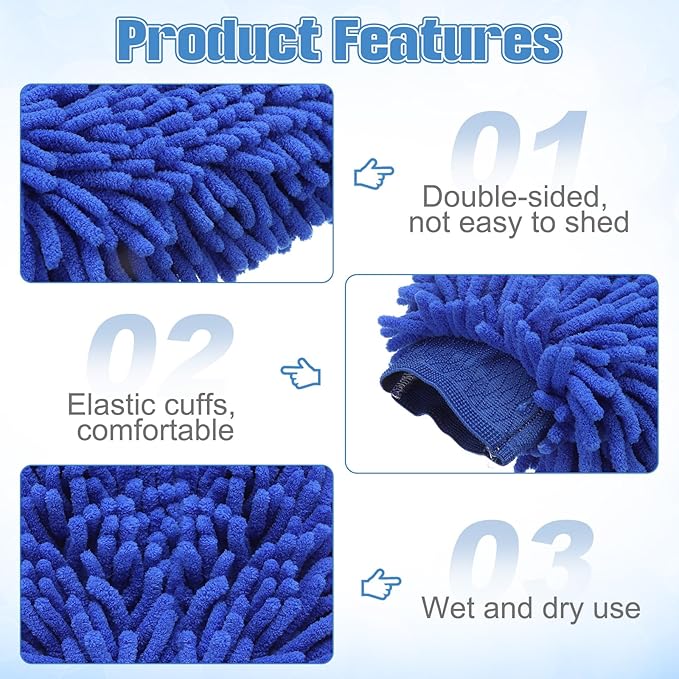 Product Features

01

Double-sided, not easy to shed

02

Elastic cuffs, comfortable

03

Wet and dry use